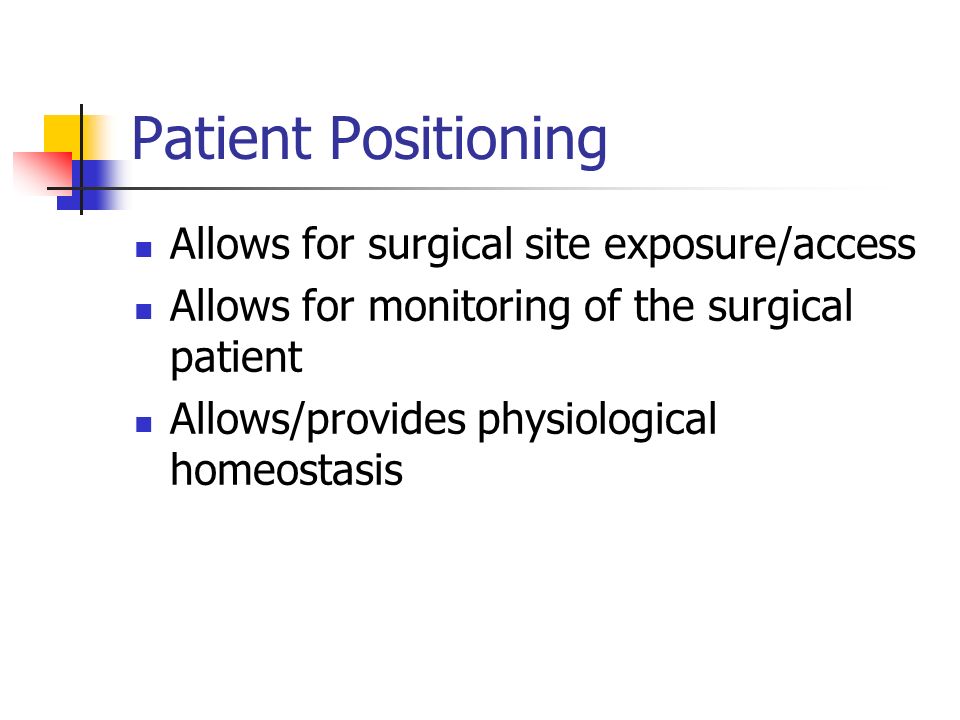 Patient Positioning

- Allows for surgical site exposure/access
- Allows for monitoring of the surgical patient
- Allows/provides physiological homeostasis